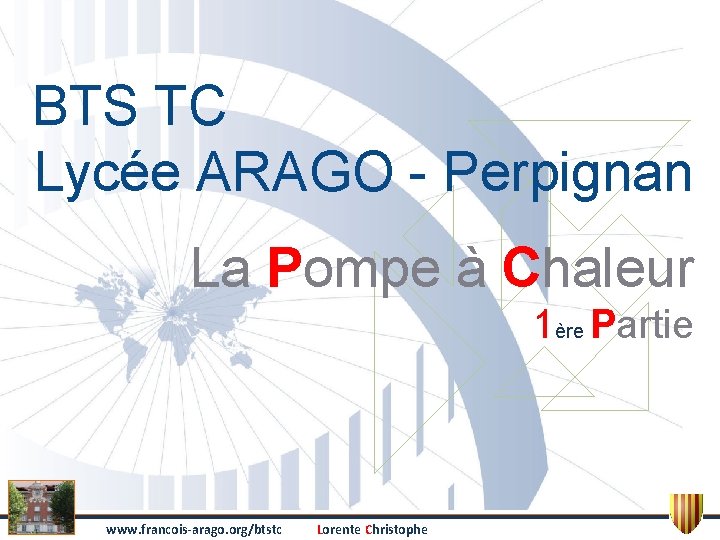 BTS TC
Lycée ARAGO - Perpignan

La Pompe à Chaleur

1ère Partie

www.francois-arago.org/btstc Lorente Christophe